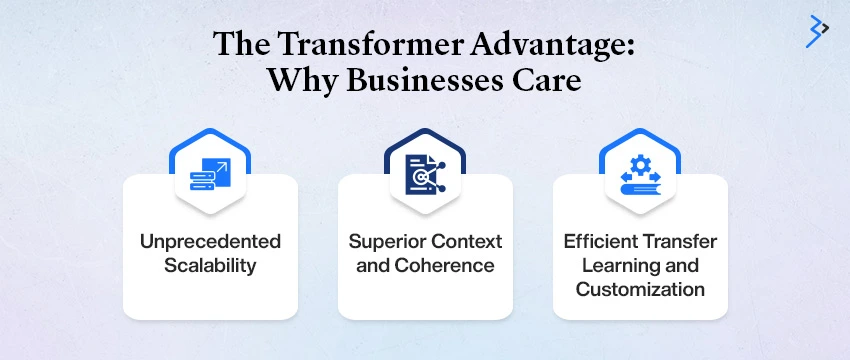 The Transformer Advantage: Why Businesses Care

Unprecedented Scalability

Superior Context and Coherence

Efficient Transfer Learning and Customization